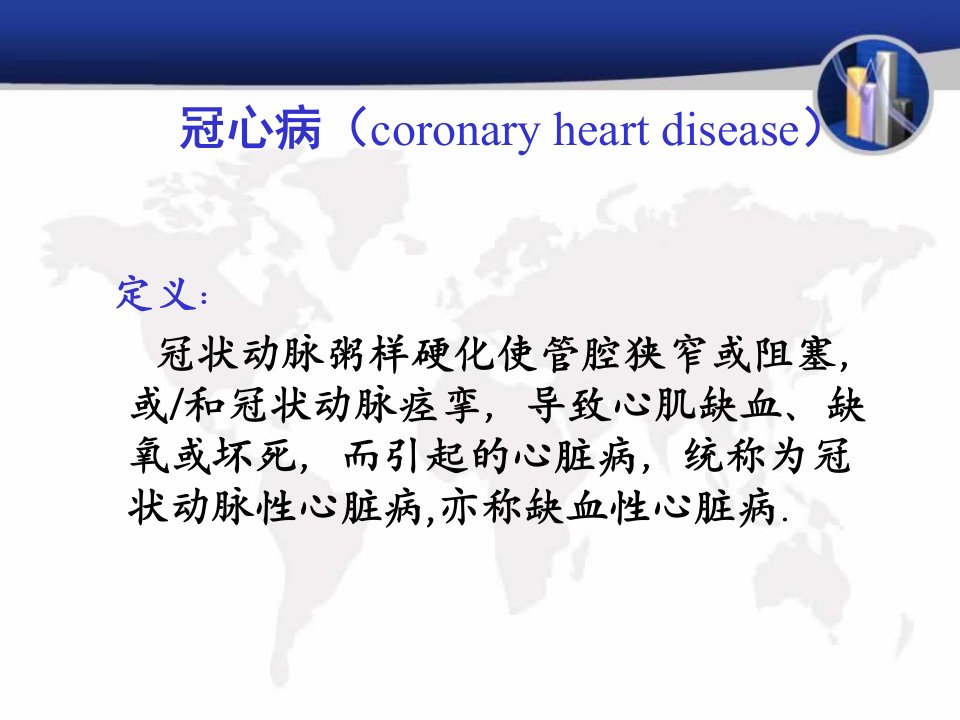 冠心病（coronary heart disease）

定义：

冠状动脉粥样硬化使管腔狭窄或阻塞，或/和冠状动脉痉挛，导致心肌缺血、缺氧或坏死，而引起的心脏病，统称为冠状动脉性心脏病,亦称缺血性心脏病.